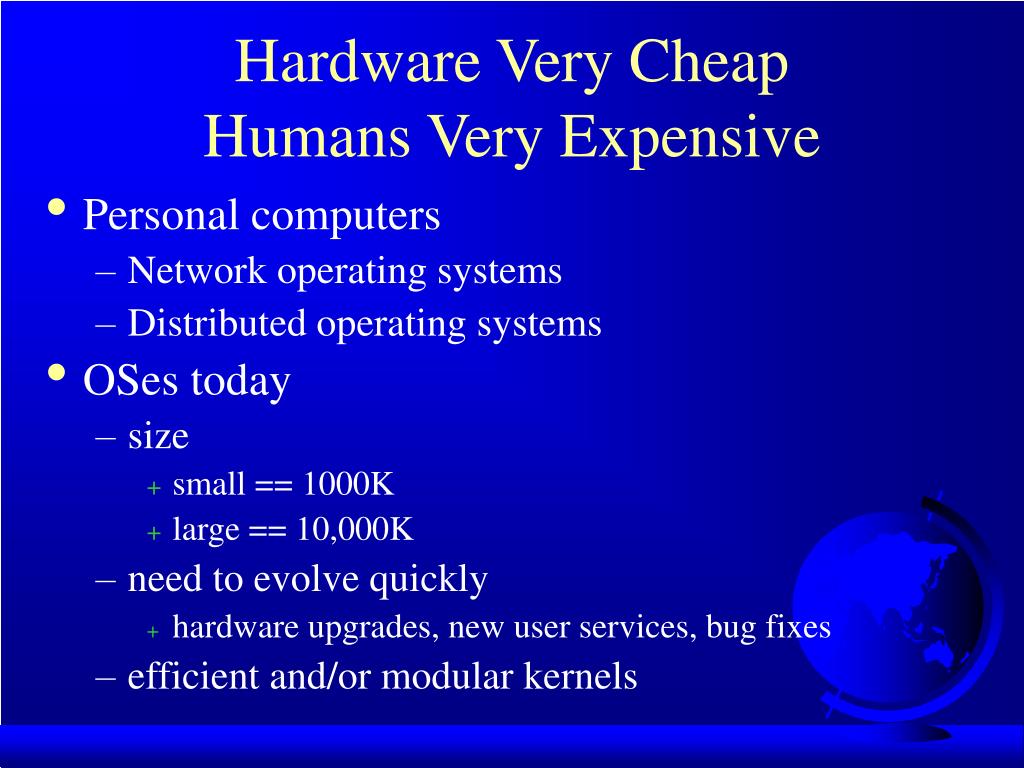 Hardware Very Cheap
Humans Very Expensive

• Personal computers
– Network operating systems
– Distributed operating systems
• OSes today
– size
+ small == 1000K
+ large == 10,000K
– need to evolve quickly
+ hardware upgrades, new user services, bug fixes
– efficient and/or modular kernels